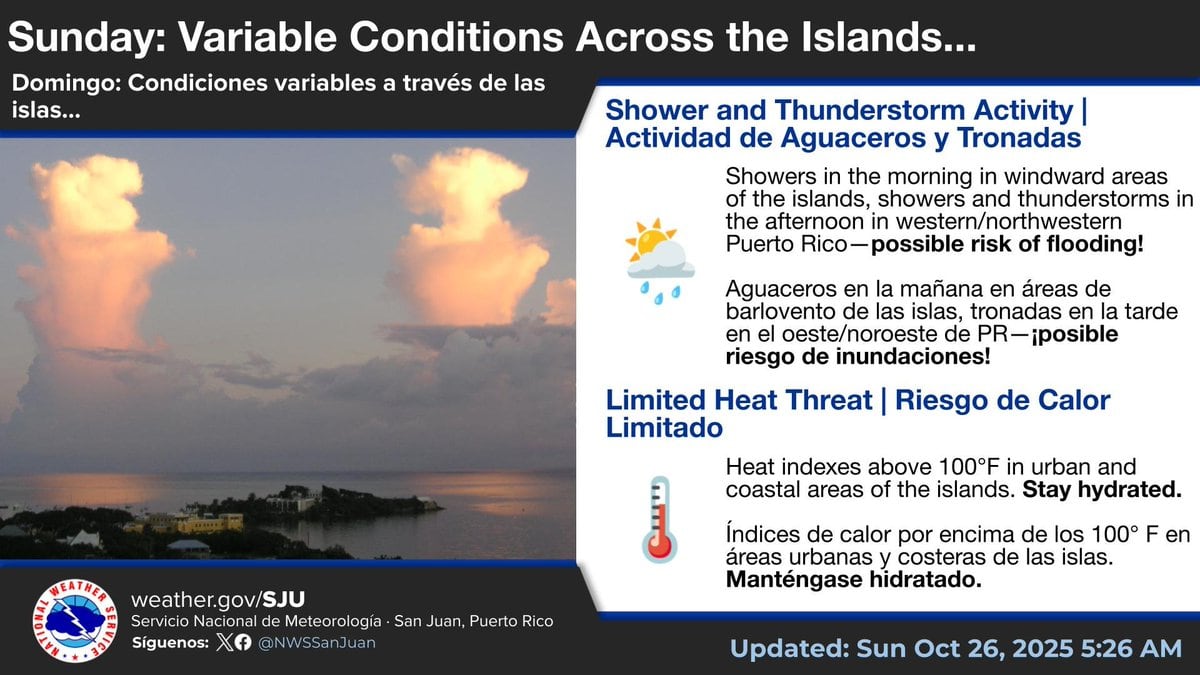 Sunday: Variable Conditions Across the Islands...

Domingo: Condiciones variables a través de las islas...

Shower and Thunderstorm Activity | Actividad de Aguaceros y Tronadas

Showers in the morning in windward areas of the islands, showers and thunderstorms in the afternoon in western/northwestern Puerto Rico—possible risk of flooding!

Aguaceros en la mañana en áreas de barlovento de las islas, tronadas en la tarde en el oeste/noroeste de PR—¡posible riesgo de inundaciones!

Limited Heat Threat | Riesgo de Calor Limitado

Heat indexes above 100°F in urban and coastal areas of the islands. Stay hydrated.

Índices de calor por encima de los 100° F en áreas urbanas y costeras de las islas. Manténgase hidratado.

NATIONAL WEATHER SERVICE

weather.gov/SJU
Servicio Nacional de Meteorología · San Juan, Puerto Rico
Síguenos: @NWSSanJuan

Updated: Sun Oct 26, 2025 5:26 AM